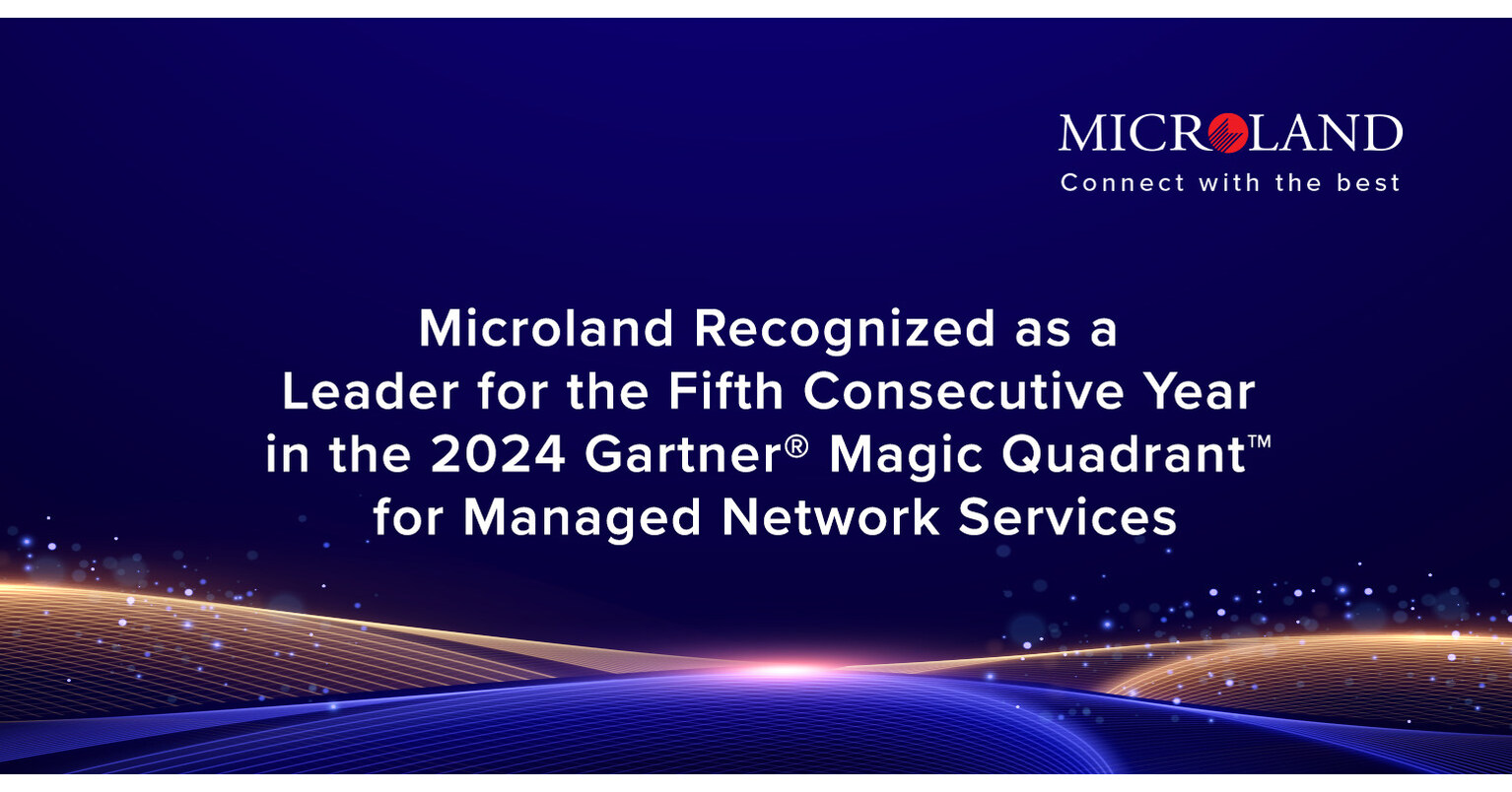 MICROLAND
Connect with the best

Microland Recognized as a Leader for the Fifth Consecutive Year in the 2024 Gartner® Magic Quadrant™ for Managed Network Services